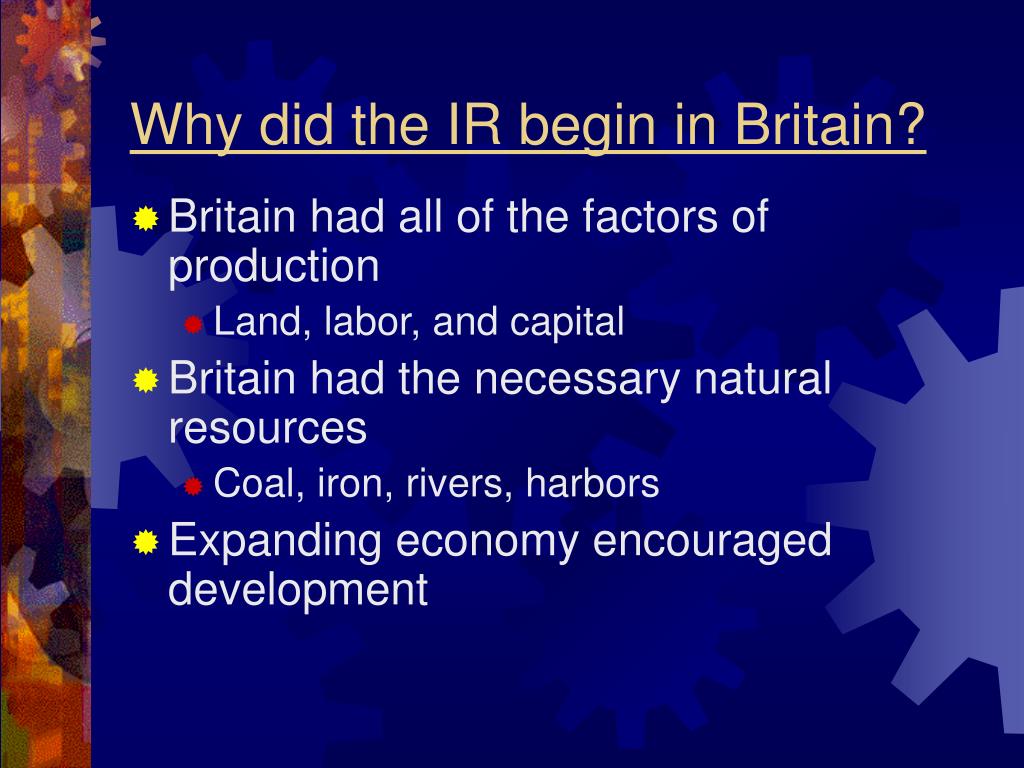 Why did the IR begin in Britain?

Britain had all of the factors of production

Land, labor, and capital

Britain had the necessary natural resources

Coal, iron, rivers, harbors

Expanding economy encouraged development